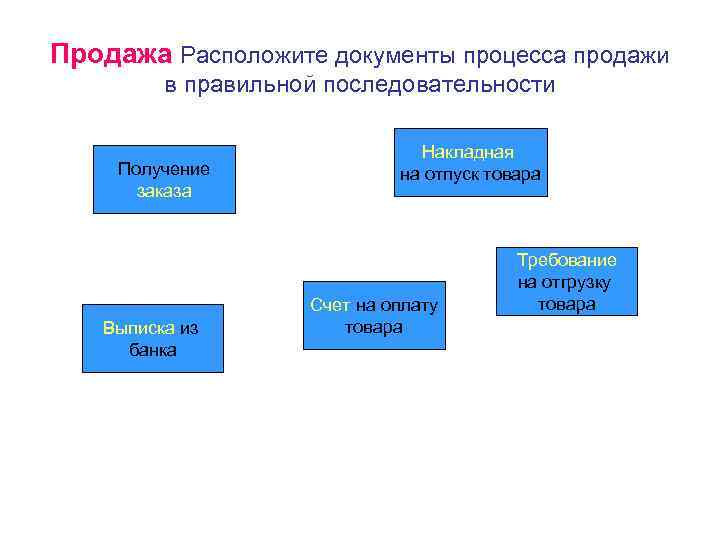 Продажа Расположите документы процесса продажи в правильной последовательности

Получение заказа

Накладная на отпуск товара

Требование на отгрузку товара

Счет на оплату товара

Выписка из банка